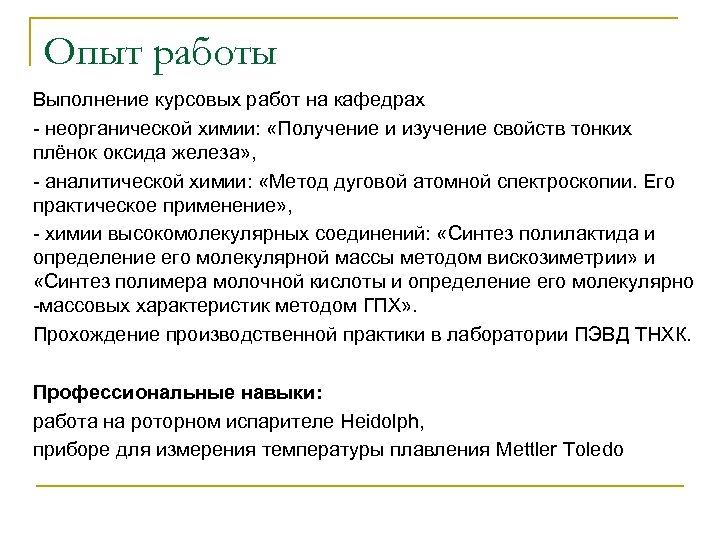 Опыт работы

Выполнение курсовых работ на кафедрах

- неорганической химии: «Получение и изучение свойств тонких плёнок оксида железа»,

- аналитической химии: «Метод дуговой атомной спектроскопии. Его практическое применение»,

- химии высокомолекулярных соединений: «Синтез полилактида и определение его молекулярной массы методом вискозиметрии» и «Синтез полимера молочной кислоты и определение его молекулярно -массовых характеристик методом ГПХ».

Прохождение производственной практики в лаборатории ПЭВД ТНХК.

Профессиональные навыки:

работа на роторном испарителе Heidolph,

приборе для измерения температуры плавления Mettler Toledo